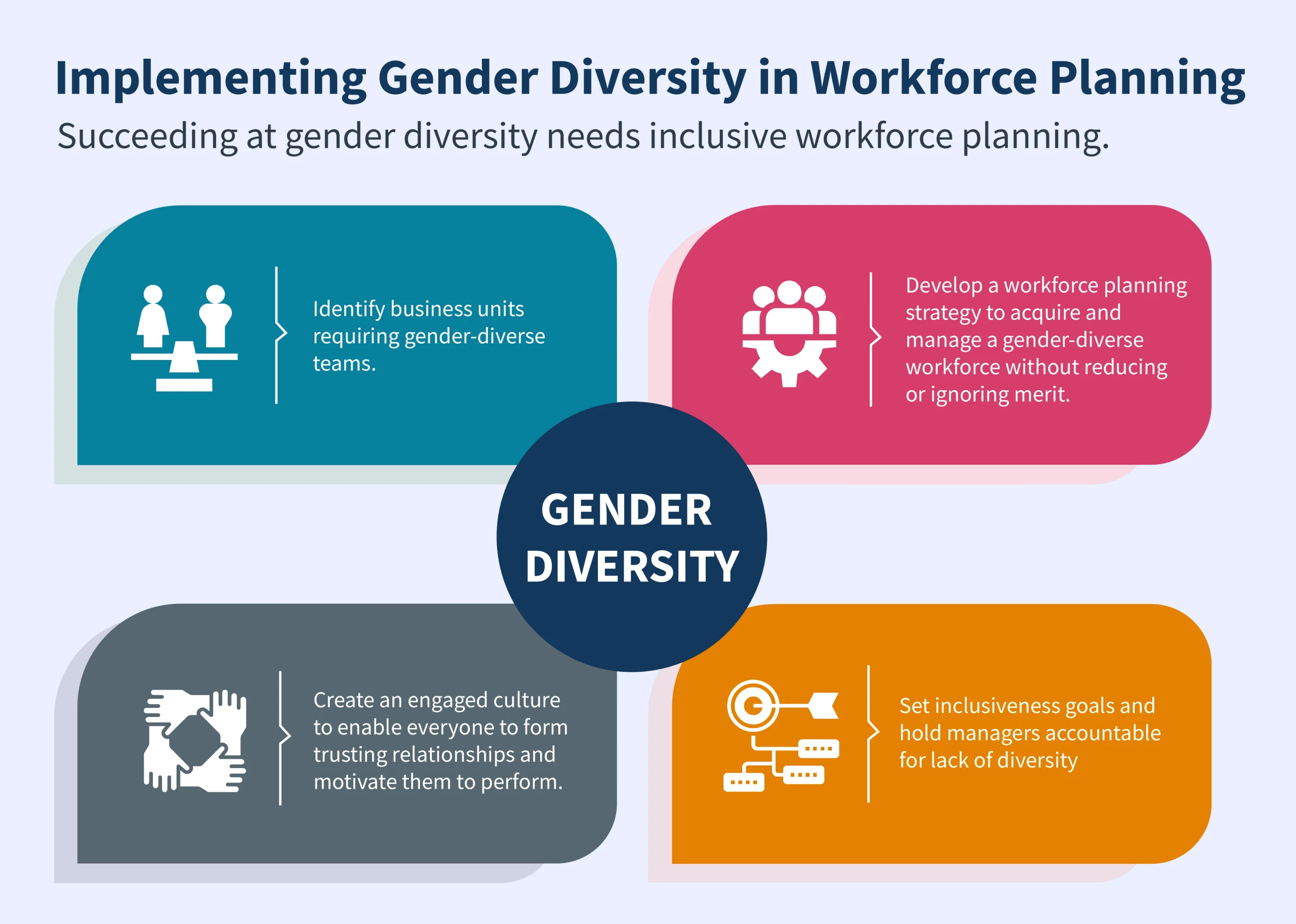 Implementing Gender Diversity in Workforce Planning

Succeeding at gender diversity needs inclusive workforce planning.

Identify business units requiring gender-diverse teams.

Develop a workforce planning strategy to acquire and manage a gender-diverse workforce without reducing or ignoring merit.

GENDER DIVERSITY

Create an engaged culture to enable everyone to form trusting relationships and motivate them to perform.

Set inclusiveness goals and hold managers accountable for lack of diversity